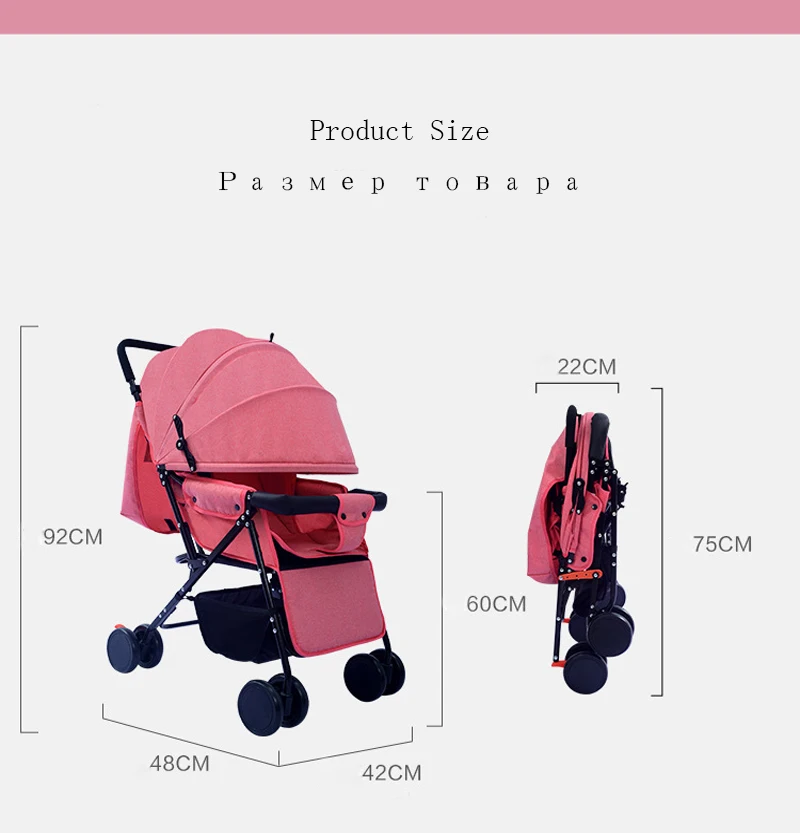 Product Size

Размер товара

92CM

60CM

48CM

42CM

22CM

75CM